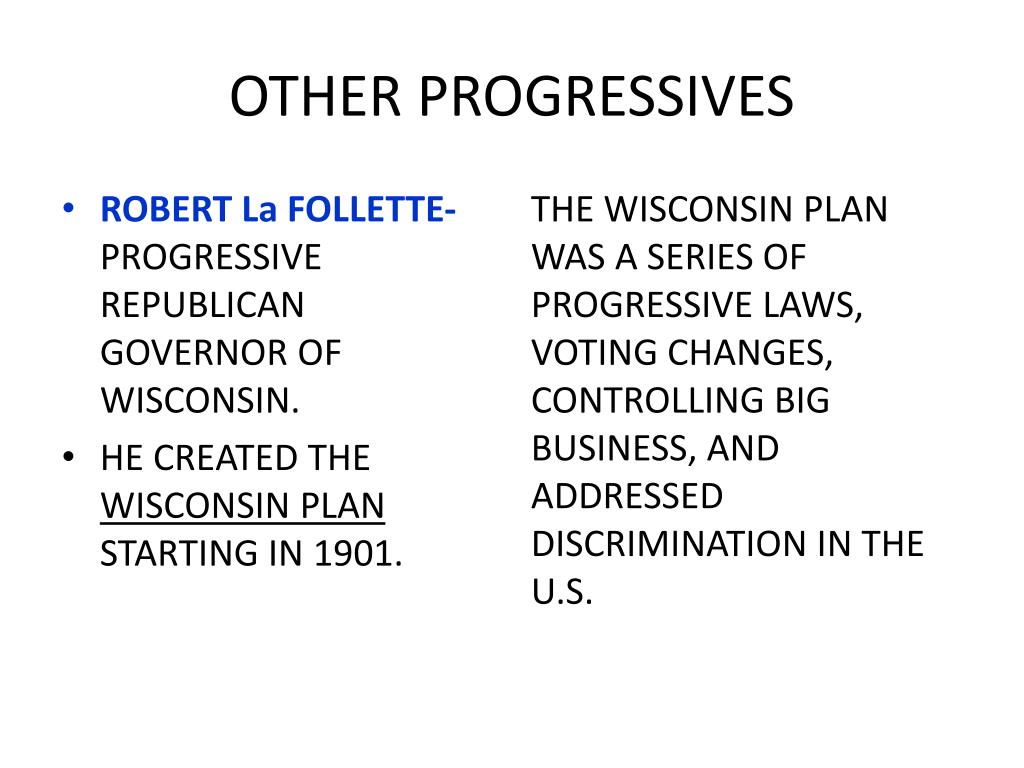 OTHER PROGRESSIVES

• ROBERT La FOLLETTE- PROGRESSIVE REPUBLICAN GOVERNOR OF WISCONSIN.
• HE CREATED THE WISCONSIN PLAN STARTING IN 1901.

THE WISCONSIN PLAN WAS A SERIES OF PROGRESSIVE LAWS, VOTING CHANGES, CONTROLLING BIG BUSINESS, AND ADDRESSED DISCRIMINATION IN THE U.S.